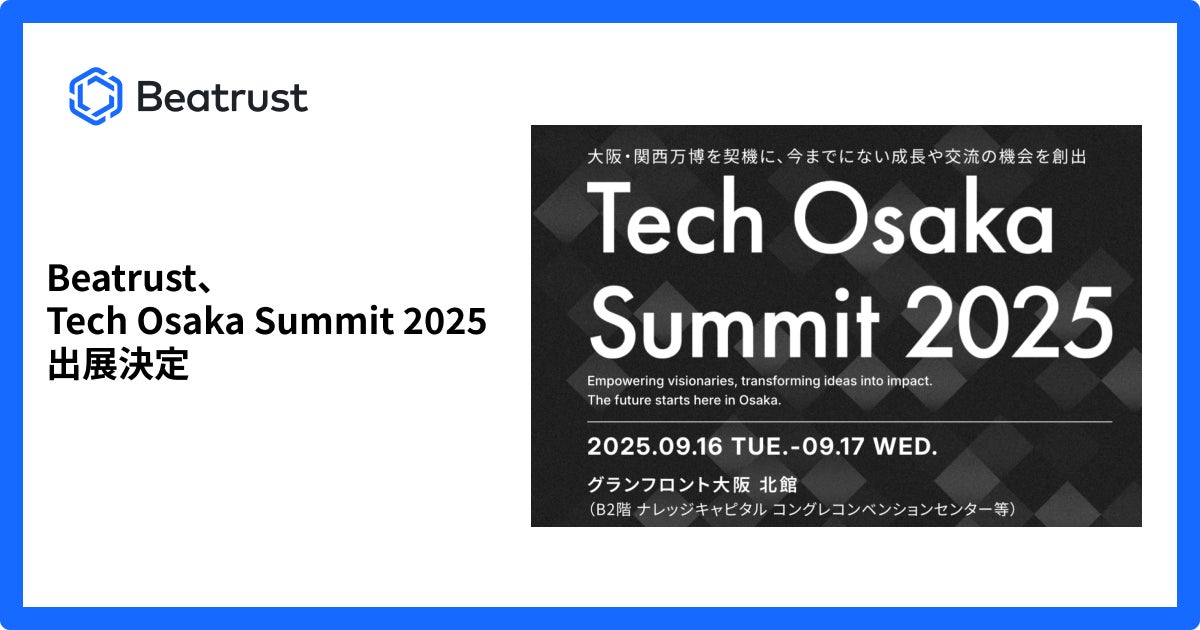 Beatrust

Beatrust、
Tech Osaka Summit 2025
出展決定

大阪・関西万博を契機に、今までにない成長や交流の機会を創出

Tech Osaka Summit 2025

Empowering visionaries, transforming ideas into impact.
The future starts here in Osaka.

2025.09.16 TUE.-09.17 WED.

グランフロント大阪 北館
（B2階 ナレッジキャピタル コングレコンベンションセンター等）